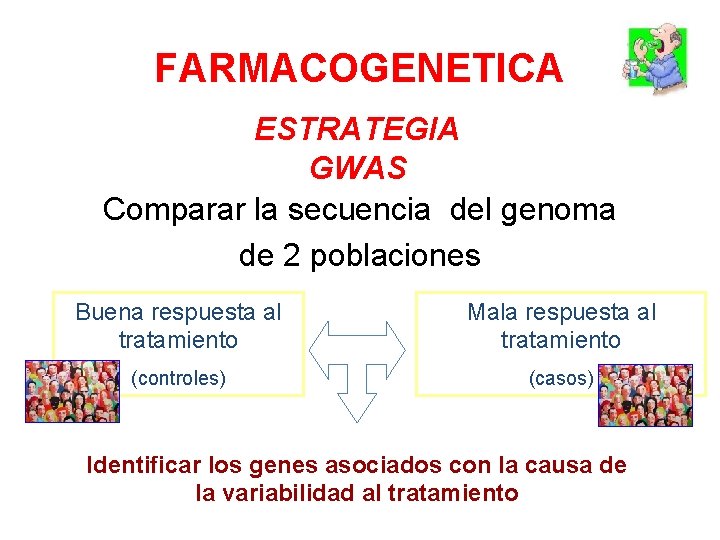 FARMACOGENETICA

ESTRATEGIA
GWAS

Comparar la secuencia del genoma de 2 poblaciones

Buena respuesta al tratamiento

(controles)

Mala respuesta al tratamiento

(casos)

Identificar los genes asociados con la causa de la variabilidad al tratamiento